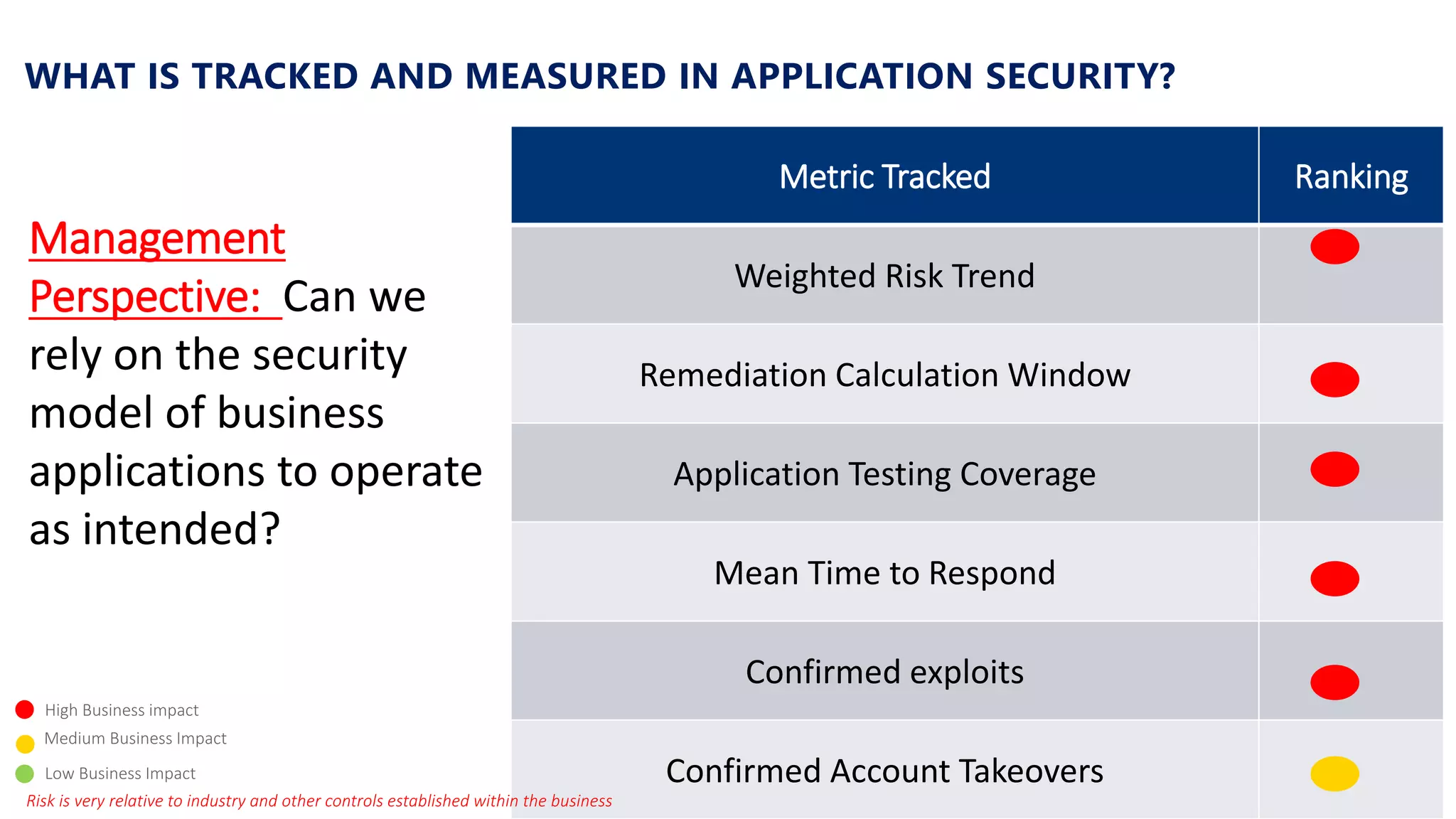 WHAT IS TRACKED AND MEASURED IN APPLICATION SECURITY?

Management Perspective: Can we rely on the security model of business applications to operate as intended?

| Metric Tracked | Ranking |
|---|---|
| Weighted Risk Trend | |
| Remediation Calculation Window | |
| Application Testing Coverage | |
| Mean Time to Respond | |
| Confirmed exploits | |
| Confirmed Account Takeovers | |

High Business impact
Medium Business Impact
Low Business Impact
Risk is very relative to industry and other controls established within the business